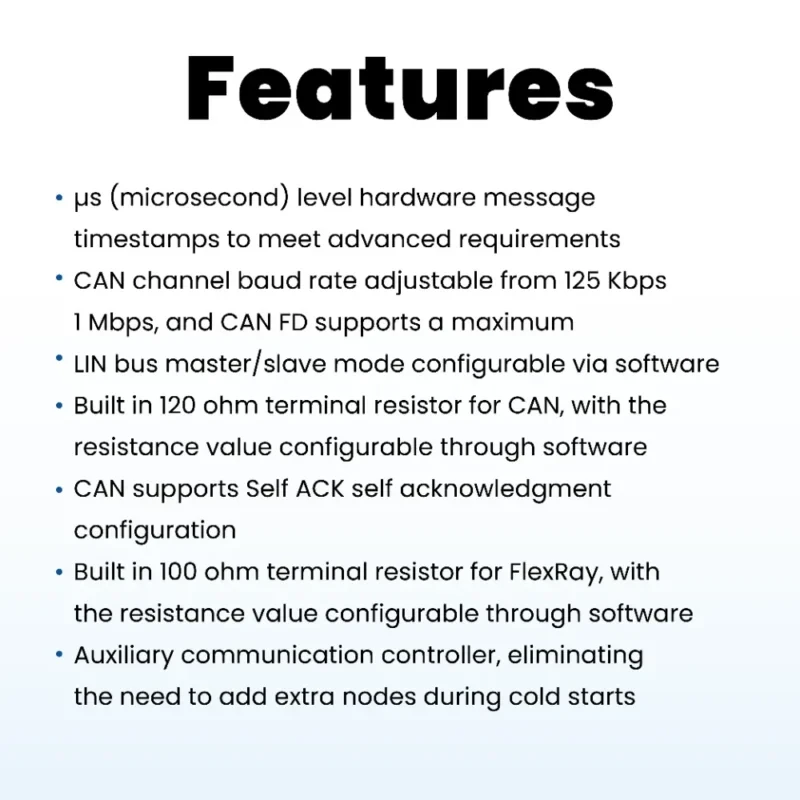 Features

• μs (microsecond) level hardware message timestamps to meet advanced requirements
• CAN channel baud rate adjustable from 125 Kbps 1 Mbps, and CAN FD supports a maximum
• LIN bus master/slave mode configurable via software
• Built in 120 ohm terminal resistor for CAN, with the resistance value configurable through software
• CAN supports Self ACK self acknowledgment configuration
• Built in 100 ohm terminal resistor for FlexRay, with the resistance value configurable through software
• Auxiliary communication controller, eliminating the need to add extra nodes during cold starts